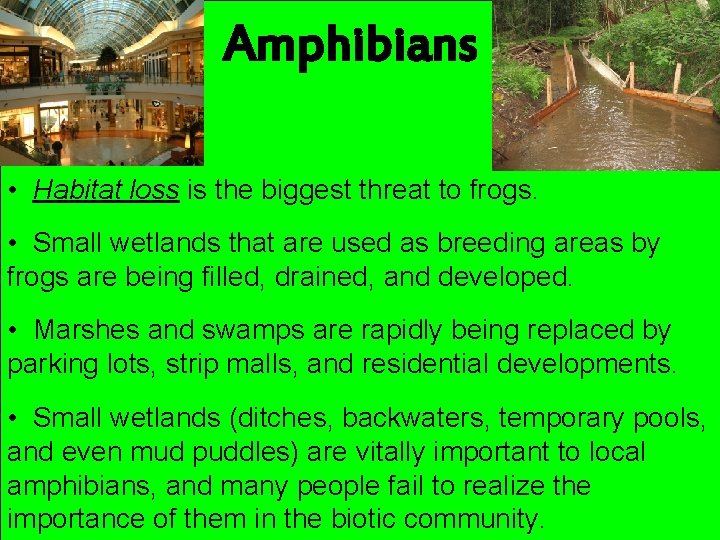 Amphibians

• Habitat loss is the biggest threat to frogs.

• Small wetlands that are used as breeding areas by frogs are being filled, drained, and developed.

• Marshes and swamps are rapidly being replaced by parking lots, strip malls, and residential developments.

• Small wetlands (ditches, backwaters, temporary pools, and even mud puddles) are vitally important to local amphibians, and many people fail to realize the importance of them in the biotic community.